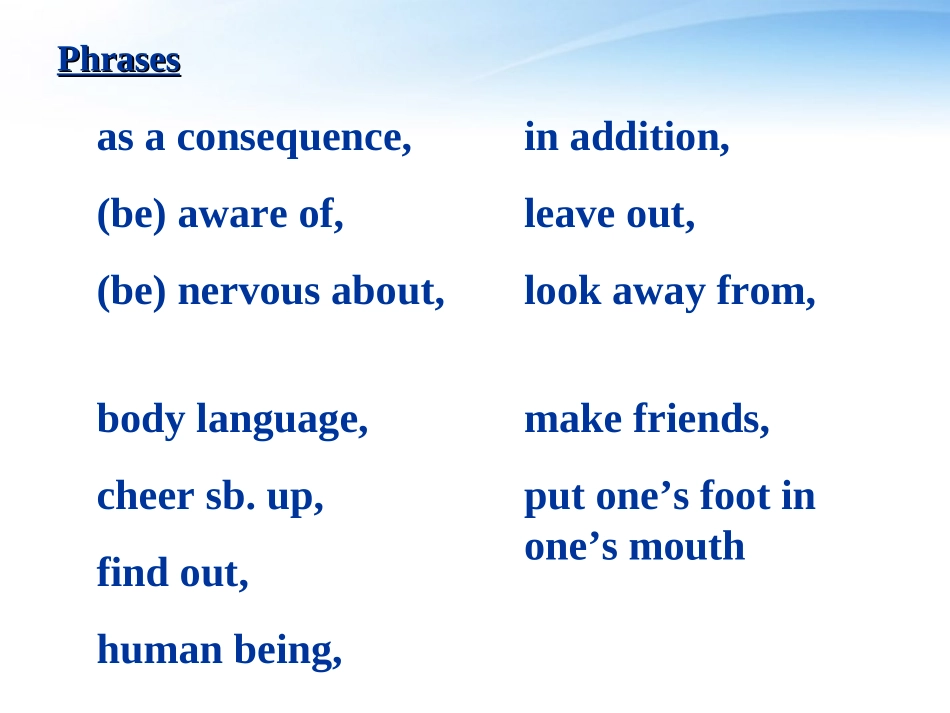 Phrases

as a consequence,

(be) aware of,

(be) nervous about,

body language,

cheer sb. up,

find out,

human being,

in addition,

leave out,

look away from,

make friends,

put one’s foot in one’s mouth